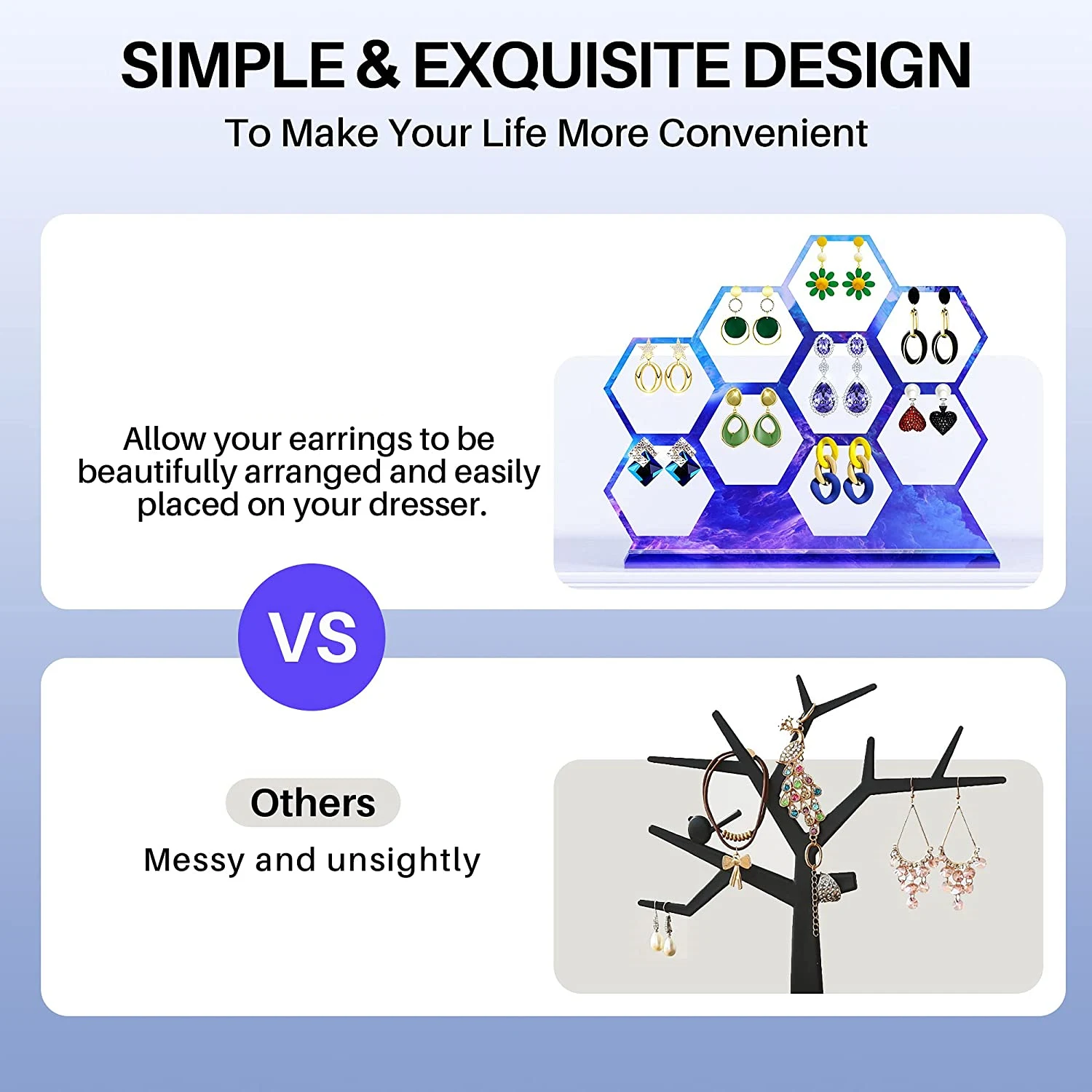 SIMPLE & EXQUISITE DESIGN
To Make Your Life More Convenient

Allow your earrings to be beautifully arranged and easily placed on your dresser.

VS

Others
Messy and unsightly